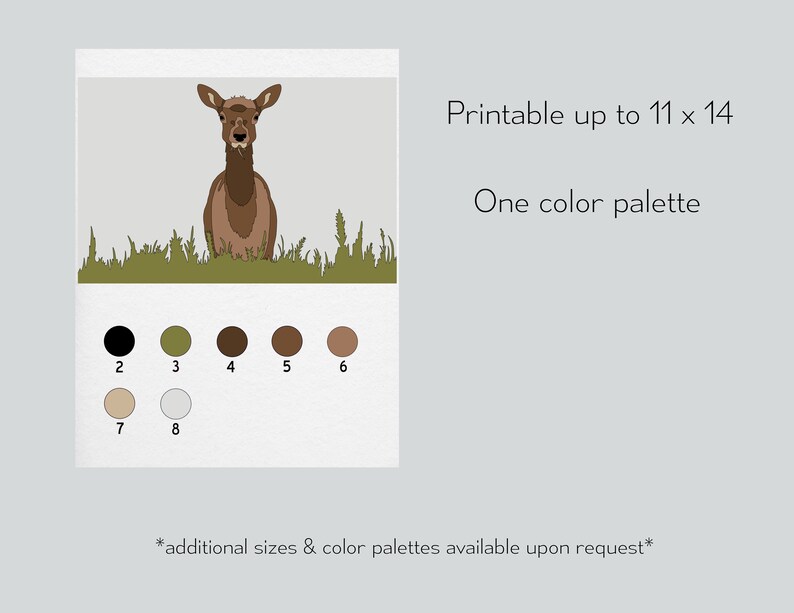 2 3 4 5 6
7 8

Printable up to 11 x 14

One color palette

*additional sizes & color palettes available upon request*